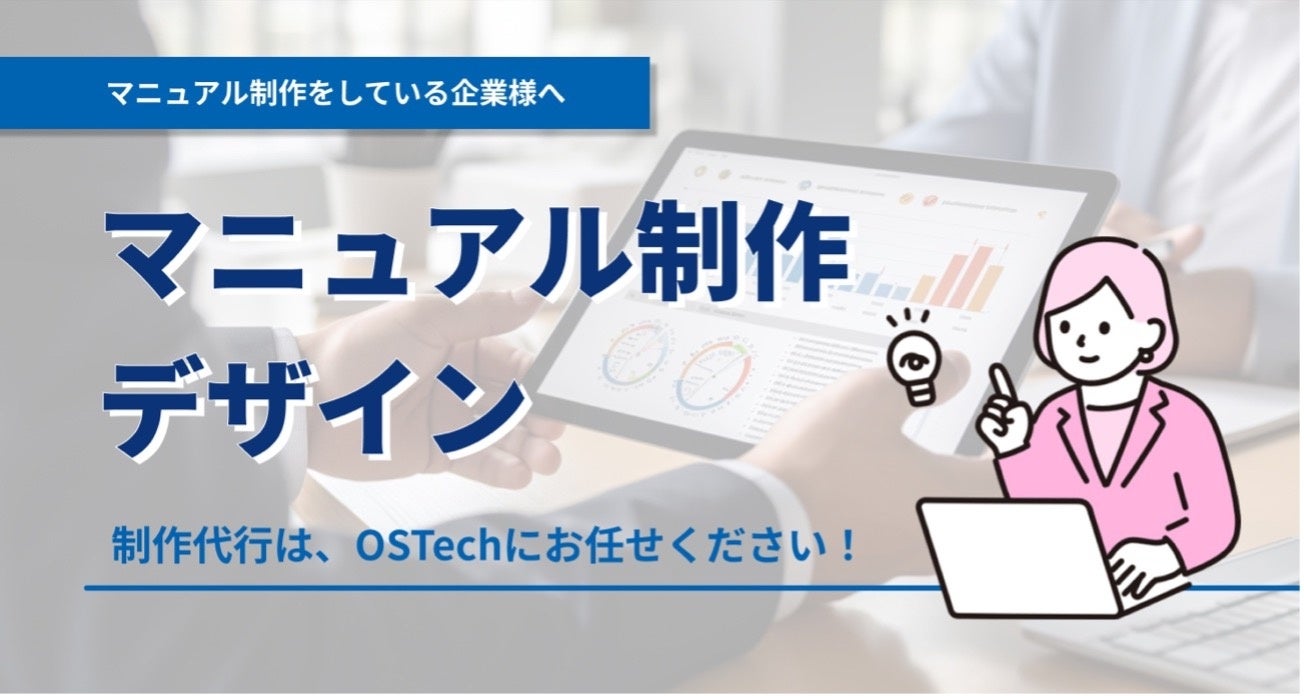 マニュアル制作をしている企業様へ

マニュアル制作
デザイン

制作代行は、OSTechにお任せください！